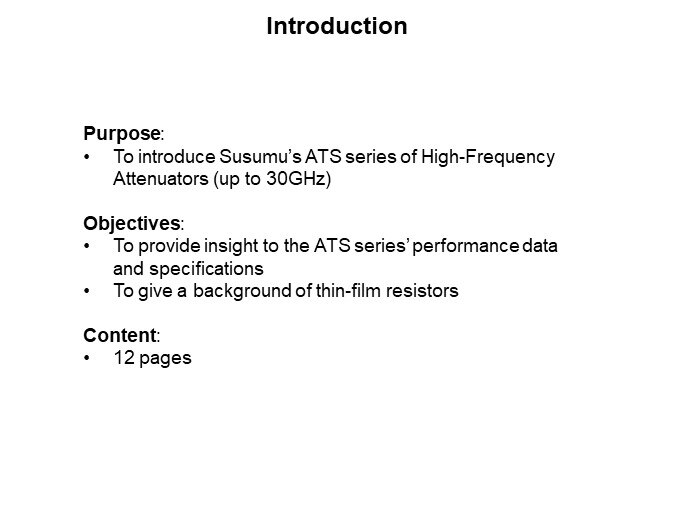 Introduction

Purpose:
• To introduce Susumu's ATS series of High-Frequency Attenuators (up to 30GHz)

Objectives:
• To provide insight to the ATS series' performance data and specifications
• To give a background of thin-film resistors

Content:
• 12 pages